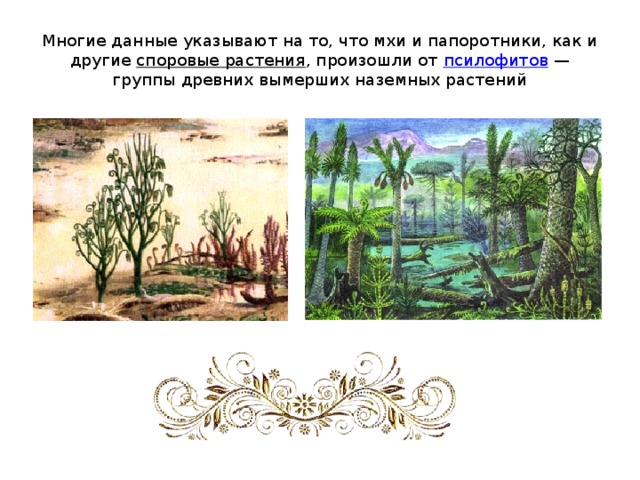 Многие данные указывают на то, что мхи и папоротники, как и другие споровые растения, произошли от псилофитов — группы древних вымерших наземных растений